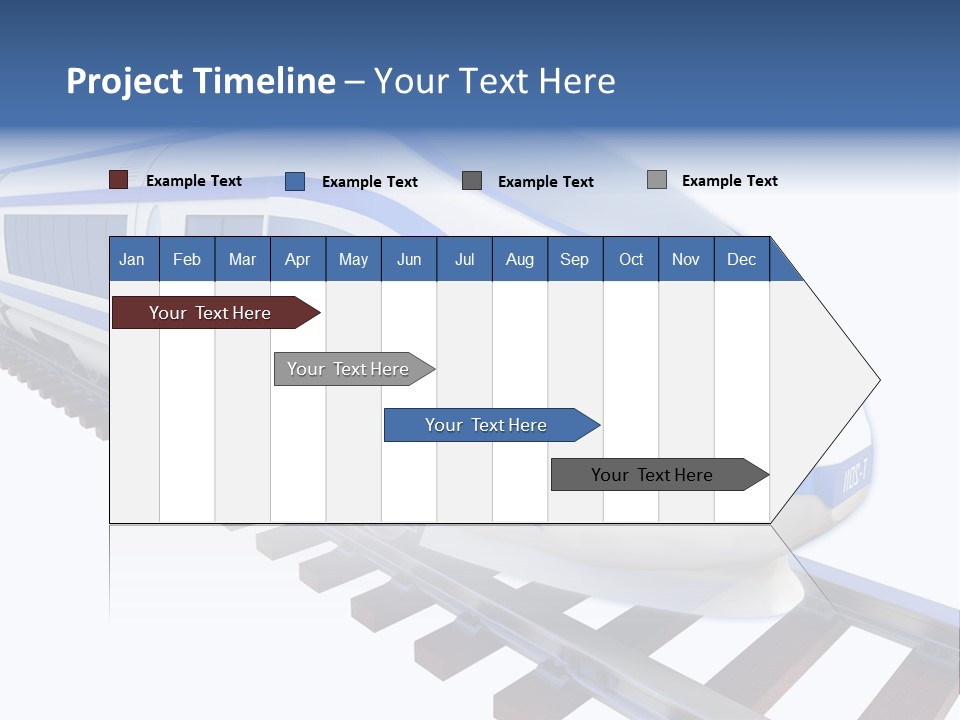 Project Timeline – Your Text Here

Example Text
Example Text
Example Text
Example Text

| Jan | Feb | Mar | Apr | May | Jun | Jul | Aug | Sep | Oct | Nov | Dec |
|---|---|---|---|---|---|---|---|---|---|---|---|

Your Text Here

Your Text Here

Your Text Here

Your Text Here